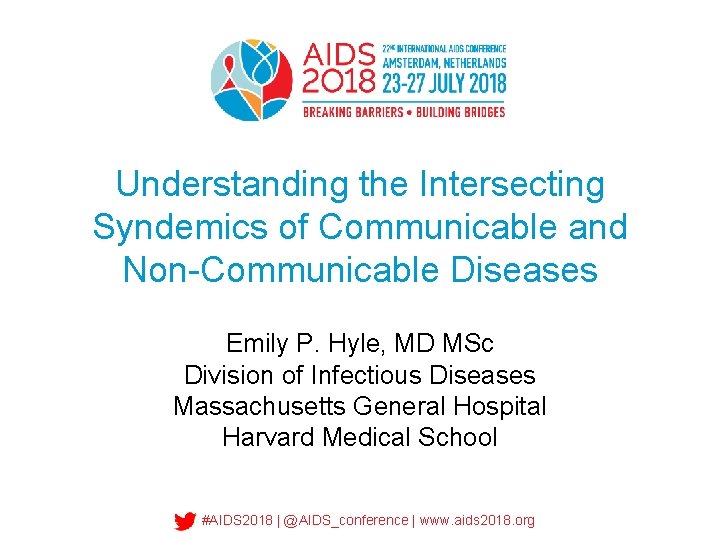 AIDS 2018

22ND INTERNATIONAL AIDS CONFERENCE
AMSTERDAM, NETHERLANDS
23-27 JULY 2018
BREAKING BARRIERS • BUILDING BRIDGES

Understanding the Intersecting Syndemics of Communicable and Non-Communicable Diseases

Emily P. Hyle, MD MSc
Division of Infectious Diseases
Massachusetts General Hospital
Harvard Medical School

#AIDS2018 | @AIDS_conference | www.aids2018.org